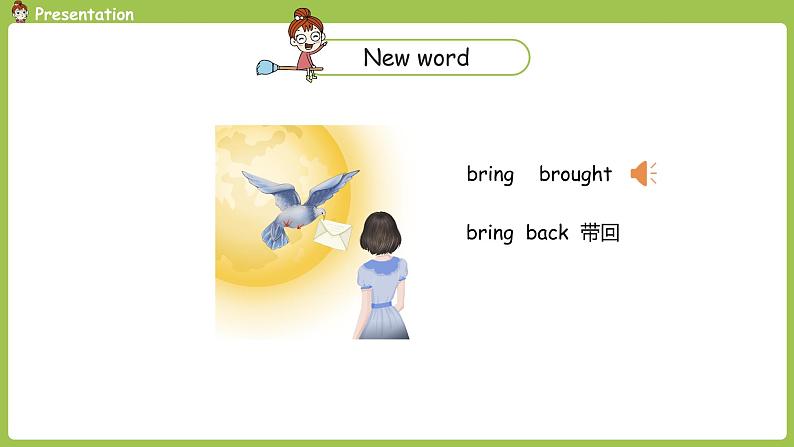 Presentation

New word

bring brought

bring back 带回